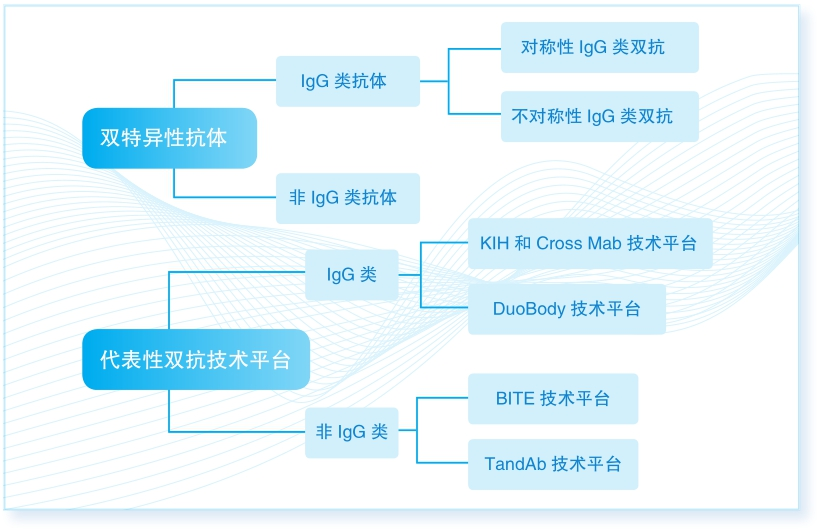 双特异性抗体

IgG 类抗体

对称性 IgG 类双抗

不对称性 IgG 类双抗

非 IgG 类抗体

代表性双抗技术平台

IgG 类

KIH 和 Cross Mab 技术平台

DuoBody 技术平台

非 IgG 类

BITE 技术平台

TandAb 技术平台